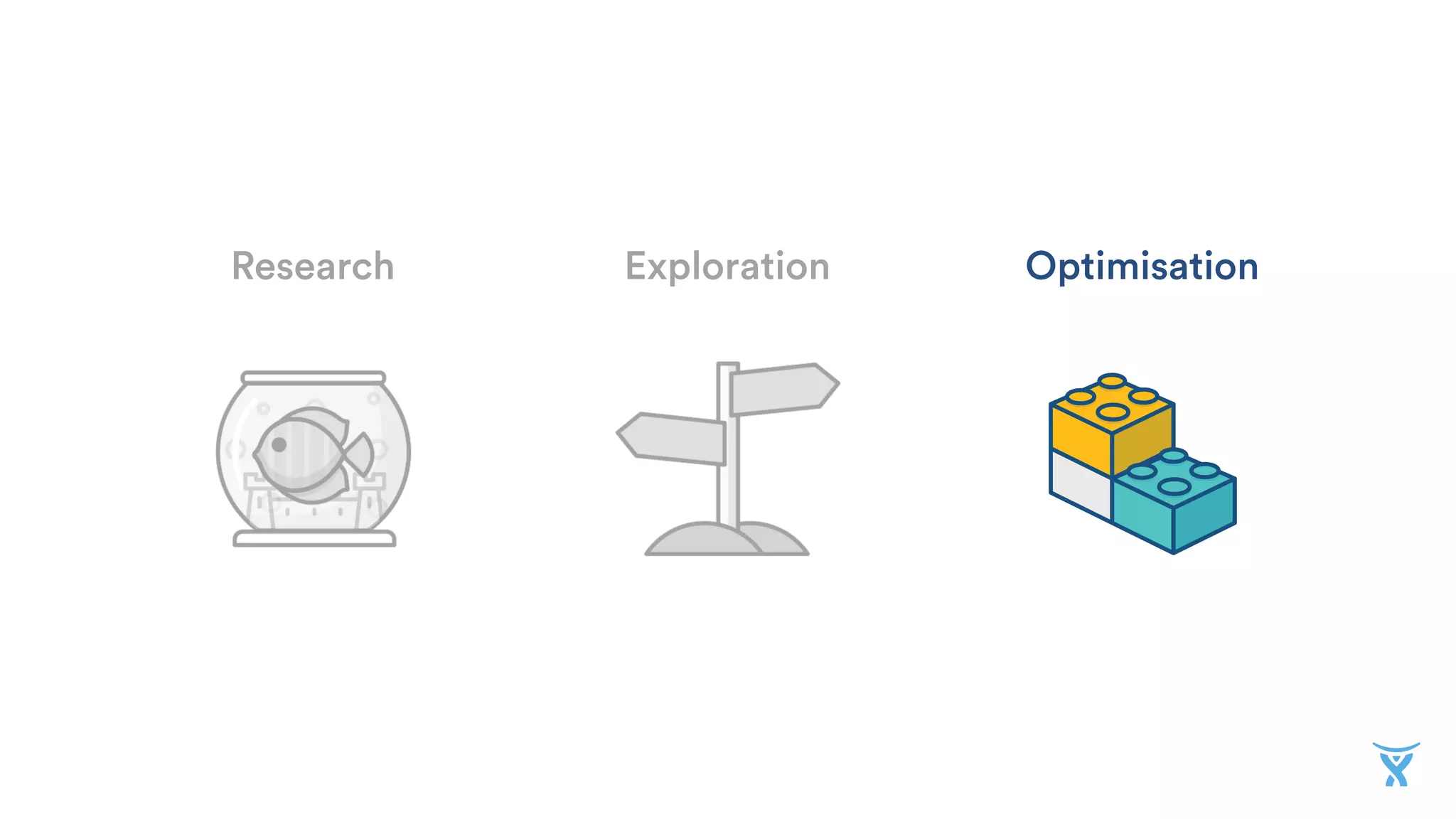 Research

Exploration

Optimisation